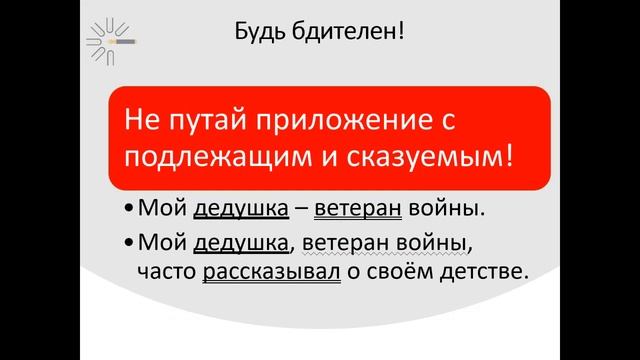 Будь бдителен!

Не путай приложение с подлежащим и сказуемым!

• Мой дедушка – ветеран войны.

• Мой дедушка, ветеран войны, часто рассказывал о своём детстве.